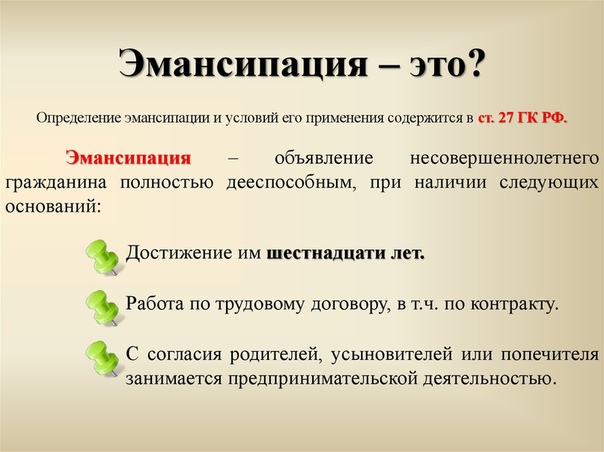 Эмансипация – это?

Определение эмансипации и условий его применения содержится в ст. 27 ГК РФ.

Эмансипация – объявление несовершеннолетнего гражданина полностью дееспособным, при наличии следующих оснований:

Достижение им шестнадцати лет.

Работа по трудовому договору, в т.ч. по контракту.

С согласия родителей, усыновителей или попечителя занимается предпринимательской деятельностью.